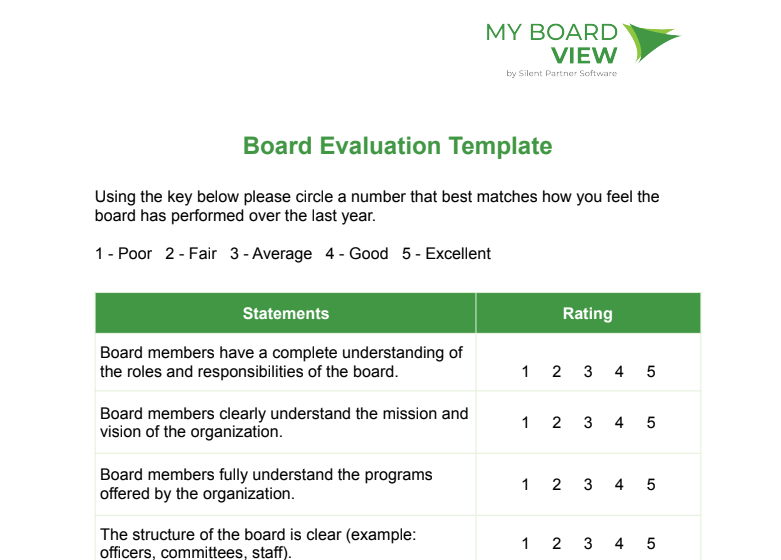 MY BOARD VIEW
by Silent Partner Software

Board Evaluation Template

Using the key below please circle a number that best matches how you feel the board has performed over the last year.

1 - Poor 2 - Fair 3 - Average 4 - Good 5 - Excellent

| Statements | Rating |
|---|---|
| Board members have a complete understanding of the roles and responsibilities of the board. | 1 2 3 4 5 |
| Board members clearly understand the mission and vision of the organization. | 1 2 3 4 5 |
| Board members fully understand the programs offered by the organization. | 1 2 3 4 5 |
| The structure of the board is clear (example: officers, committees, staff). | 1 2 3 4 5 |